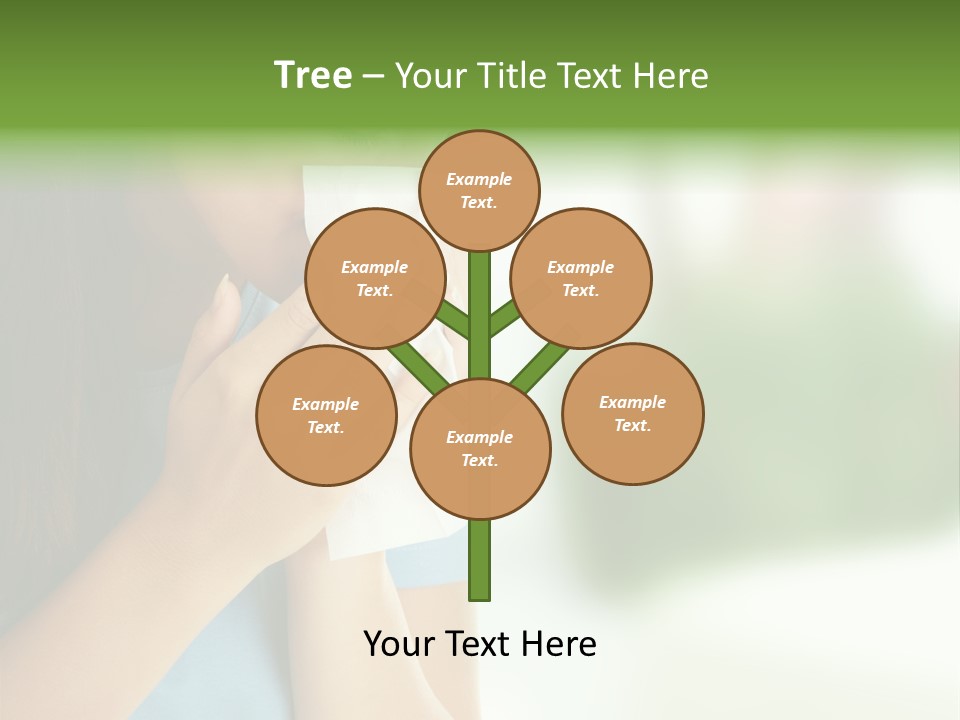 Tree – Your Title Text Here

Example Text.

Example Text.

Example Text.

Example Text.

Example Text.

Example Text.

Your Text Here